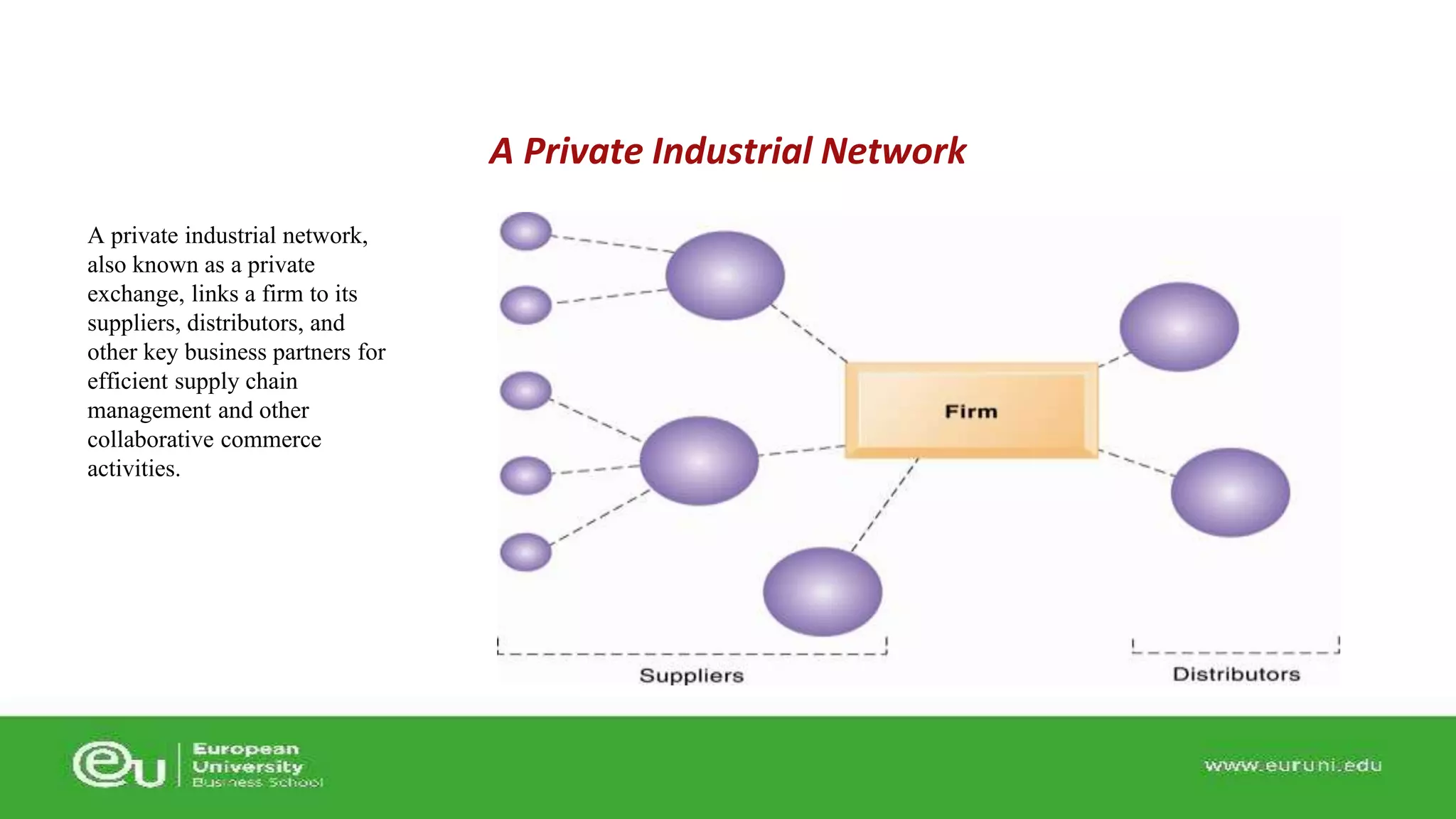 A Private Industrial Network

A private industrial network, also known as a private exchange, links a firm to its suppliers, distributors, and other key business partners for efficient supply chain management and other collaborative commerce activities.

Firm

Suppliers

Distributors

eu European University Business School

www.euruni.edu